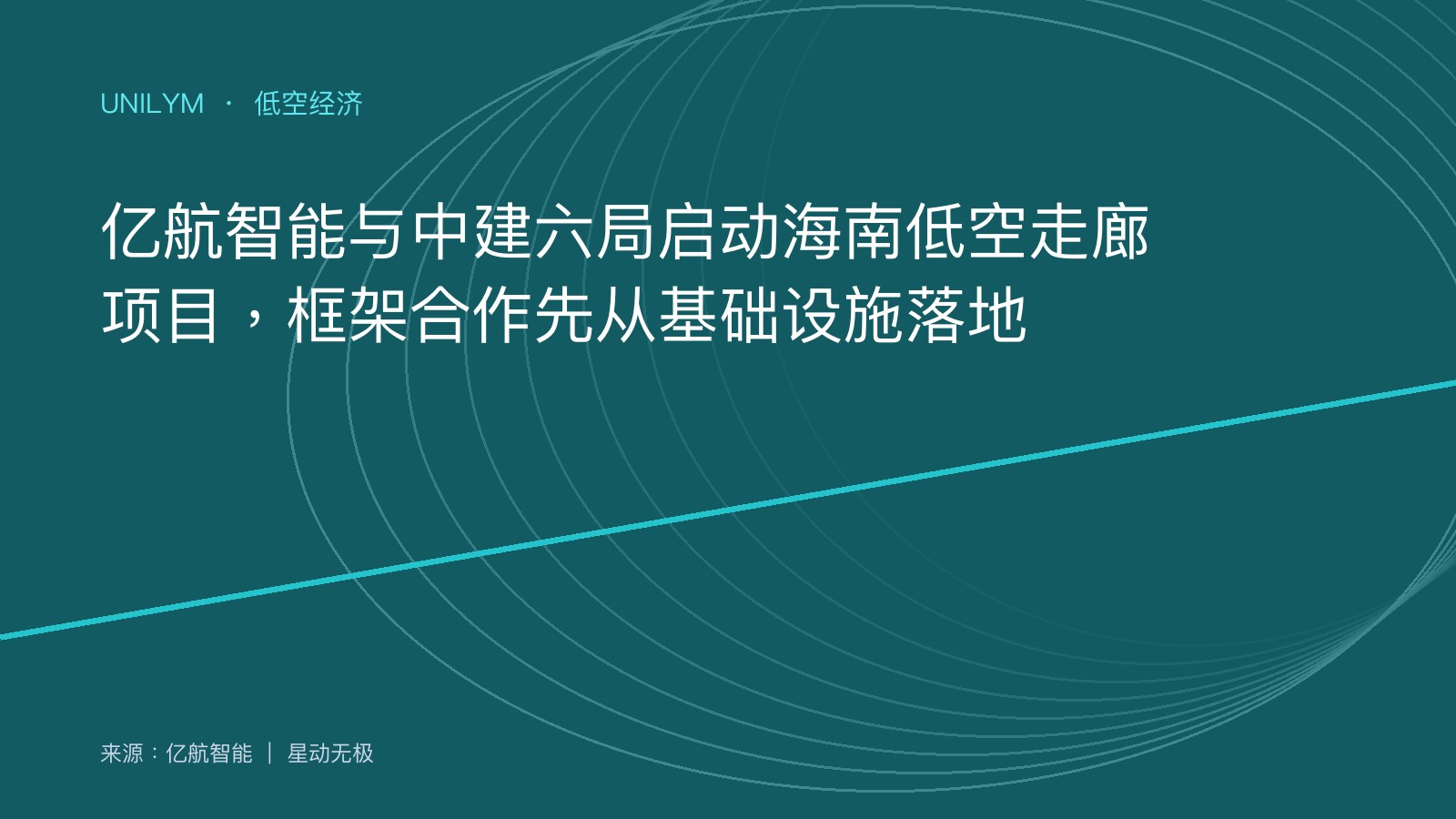 UNILYM · 低空经济

亿航智能与中建六局启动海南低空走廊项目，框架合作先从基础设施落地

来源：亿航智能 | 星动无极